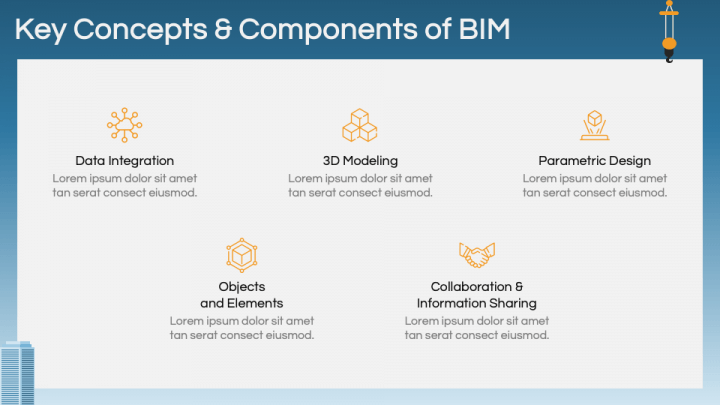 Key Concepts & Components of BIM

Data Integration
Lorem ipsum dolor sit amet tan serat consect eiusmod.

3D Modeling
Lorem ipsum dolor sit amet tan serat consect eiusmod.

Parametric Design
Lorem ipsum dolor sit amet tan serat consect eiusmod.

Objects and Elements
Lorem ipsum dolor sit amet tan serat consect eiusmod.

Collaboration & Information Sharing
Lorem ipsum dolor sit amet tan serat consect eiusmod.